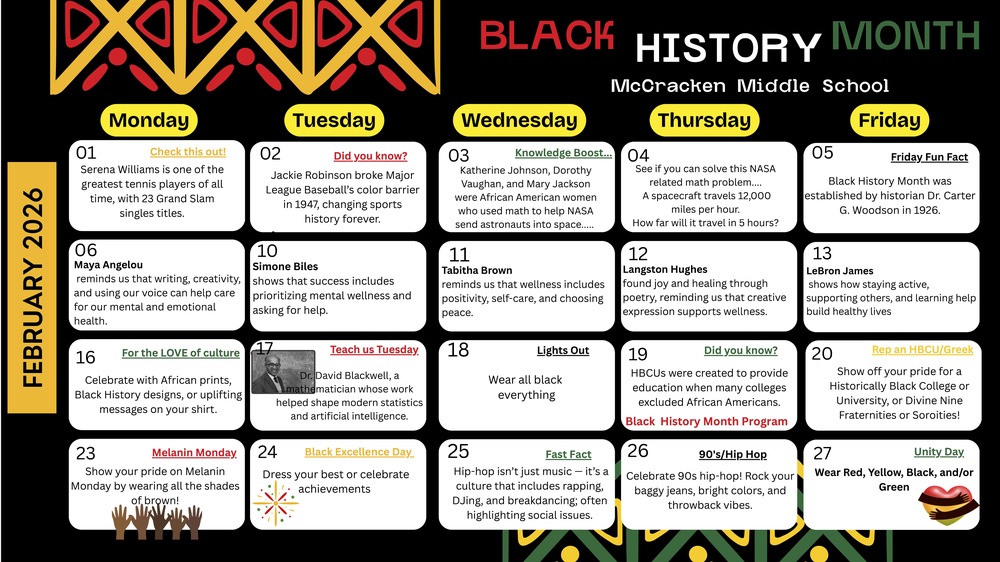 BLACK HISTORY MONTH
McCracken Middle School

FEBRUARY 2026

| Monday | Tuesday | Wednesday | Thursday | Friday |
|---|---|---|---|---|
| 01 Check this out! Serena Williams is one of the greatest tennis players of all time, with 23 Grand Slam singles titles. | 02 Did you know? Jackie Robinson broke Major League Baseball's color barrier in 1947, changing sports history forever. | 03 Knowledge Boost... Katherine Johnson, Dorothy Vaughan, and Mary Jackson were African American women who used math to help NASA send astronauts into space..... | 04 See if you can solve this NASA related math problem.... A spacecraft travels 12,000 miles per hour. How far will it travel in 5 hours? | 05 Friday Fun Fact Black History Month was established by historian Dr. Carter G. Woodson in 1926. |
| 06 Maya Angelou reminds us that writing, creativity, and using our voice can help care for our mental and emotional health. | 10 Simone Biles shows that success includes prioritizing mental wellness and asking for help. | 11 Tabitha Brown reminds us that wellness includes positivity, self-care, and choosing peace. | 12 Langston Hughes found joy and healing through poetry, reminding us that creative expression supports wellness. | 13 LeBron James shows how staying active, supporting others, and learning help build healthy lives |
| 16 For the LOVE of culture Celebrate with African prints, Black History designs, or uplifting messages on your shirt. | 17 Teach us Tuesday Dr. David Blackwell, a mathematician whose work helped shape modern statistics and artificial intelligence. | 18 Lights Out Wear all black everything | 19 Did you know? HBCUs were created to provide education when many colleges excluded African Americans. Black History Month Program | 20 Rep an HBCU/Greek Show off your pride for a Historically Black College or University, or Divine Nine Fraternities or Soroities! |
| 23 Melanin Monday Show your pride on Melanin Monday by wearing all the shades of brown! | 24 Black Excellence Day Dress your best or celebrate achievements | 25 Fast Fact Hip-hop isn't just music — it's a culture that includes rapping, DJing, and breakdancing; often highlighting social issues. | 26 90's/Hip Hop Celebrate 90s hip-hop! Rock your baggy jeans, bright colors, and throwback vibes. | 27 Unity Day Wear Red, Yellow, Black, and/or Green |